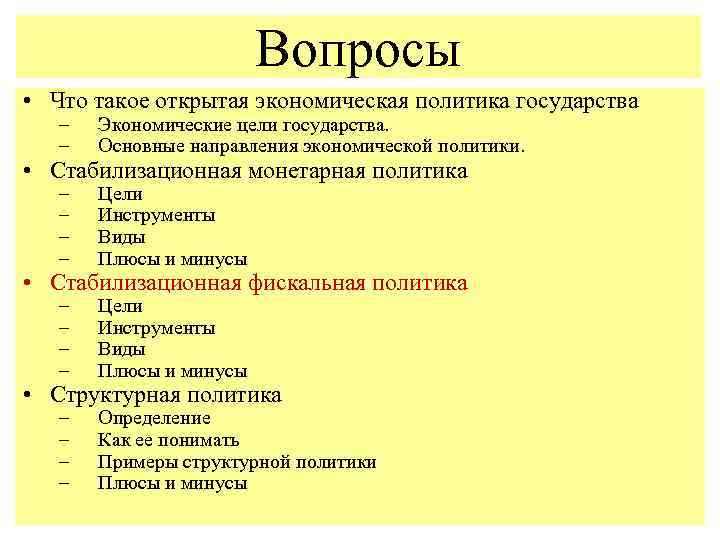 Вопросы

• Что такое открытая экономическая политика государства
  – Экономические цели государства.
  – Основные направления экономической политики.
• Стабилизационная монетарная политика
  – Цели
  – Инструменты
  – Виды
  – Плюсы и минусы
• Стабилизационная фискальная политика
  – Цели
  – Инструменты
  – Виды
  – Плюсы и минусы
• Структурная политика
  – Определение
  – Как ее понимать
  – Примеры структурной политики
  – Плюсы и минусы